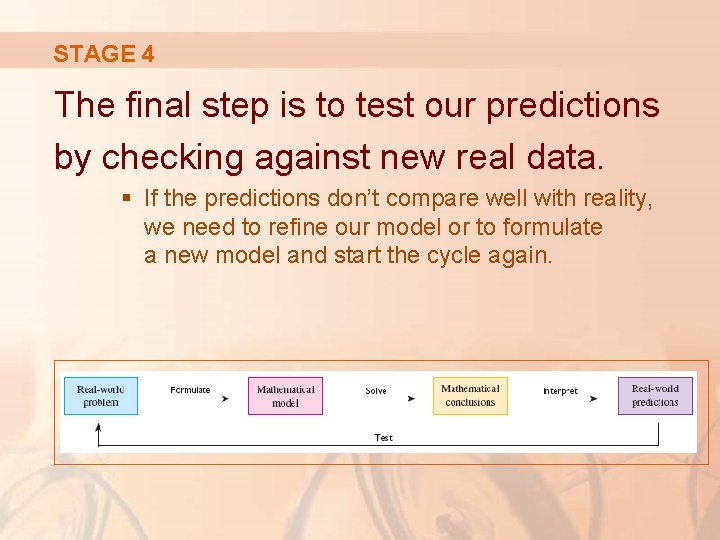 STAGE 4

The final step is to test our predictions by checking against new real data.

▪ If the predictions don't compare well with reality, we need to refine our model or to formulate a new model and start the cycle again.

Real-world problem

Formulate

Mathematical model

Solve

Mathematical conclusions

Interpret

Real-world predictions

Test